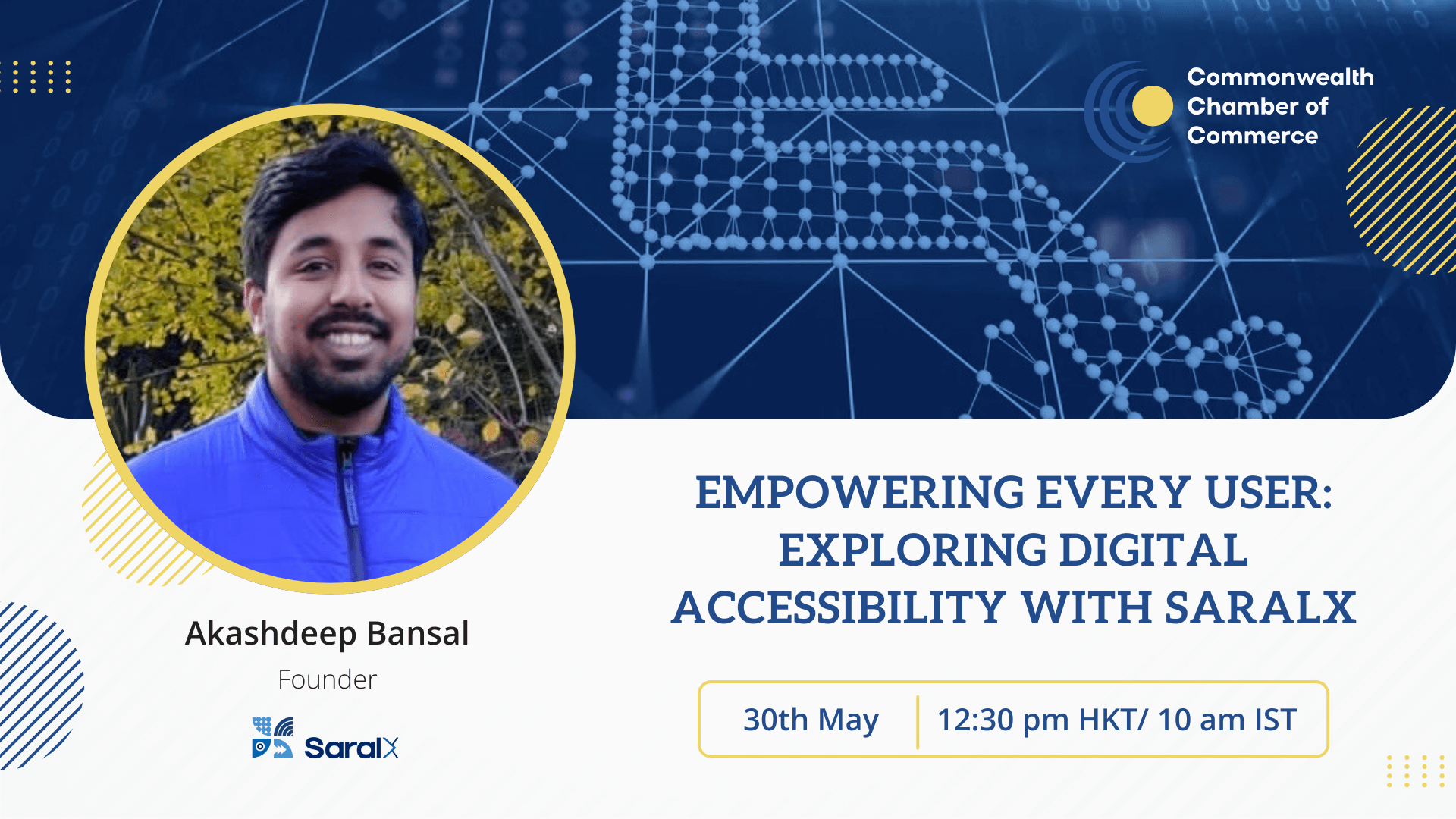 Commonwealth Chamber of Commerce

Akashdeep Bansal
Founder
SaralX

EMPOWERING EVERY USER: EXPLORING DIGITAL ACCESSIBILITY WITH SARALX

30th May | 12:30 pm HKT/ 10 am IST